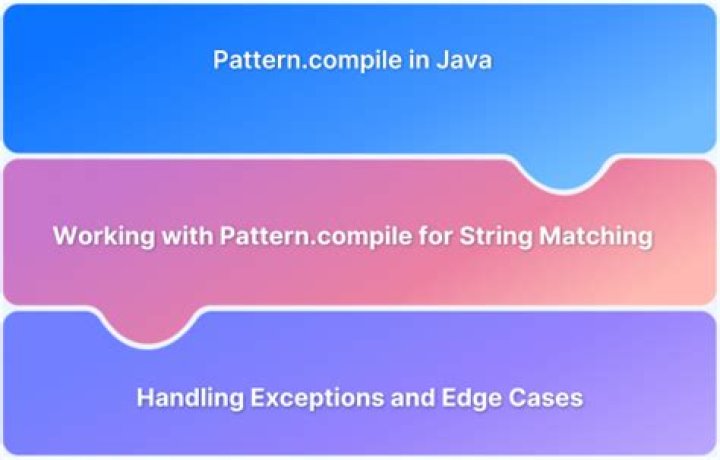 Pattern.compile in Java

Working with Pattern.compile for String Matching

Handling Exceptions and Edge Cases